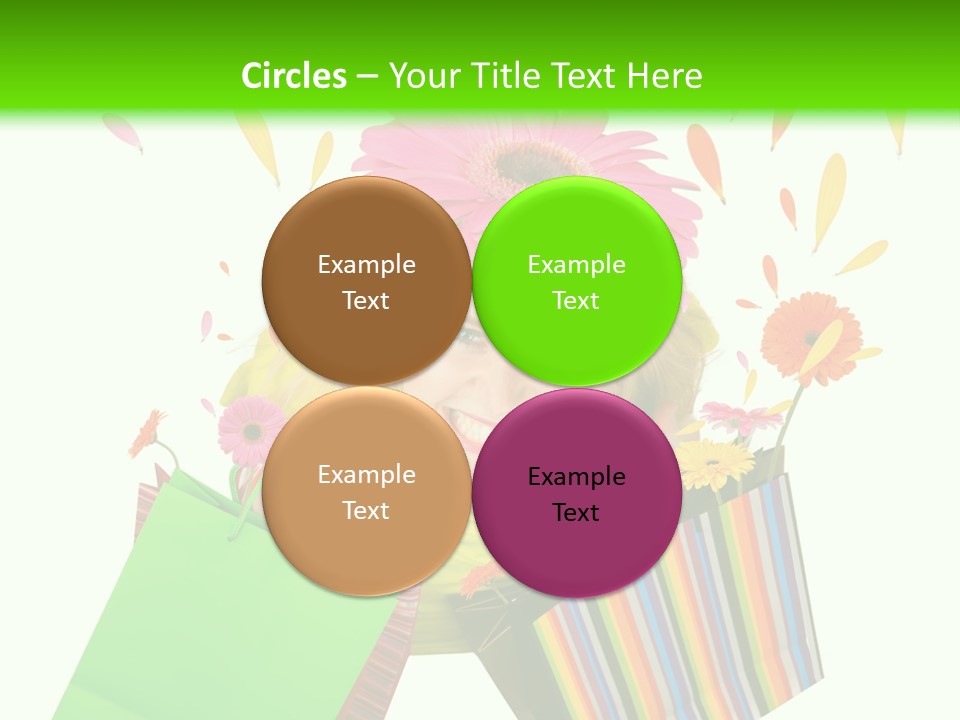 Circles – Your Title Text Here

Example Text

Example Text

Example Text

Example Text